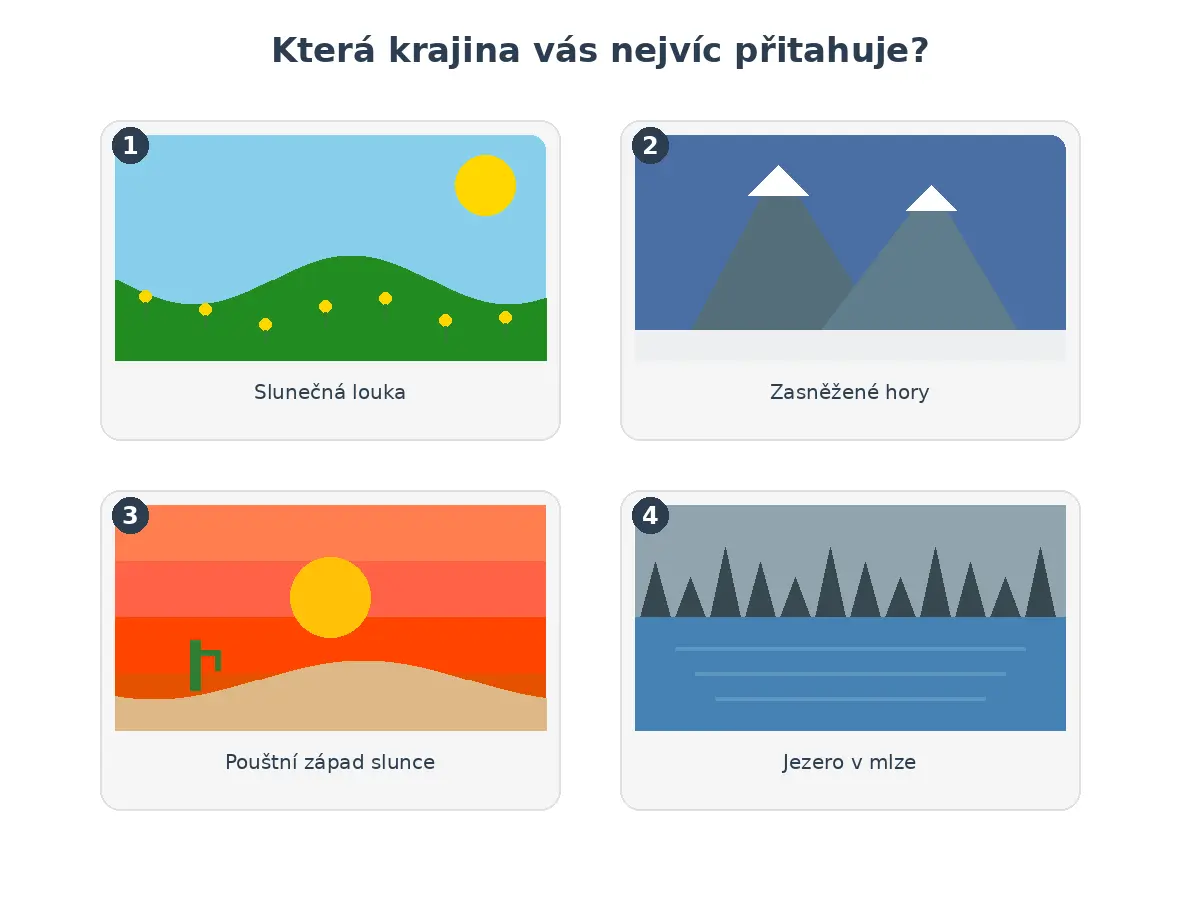 Která krajina vás nejvíc přitahuje?

1

Slunečná louka

2

Zasněžené hory

3

Pouštní západ slunce

4

Jezero v mlze